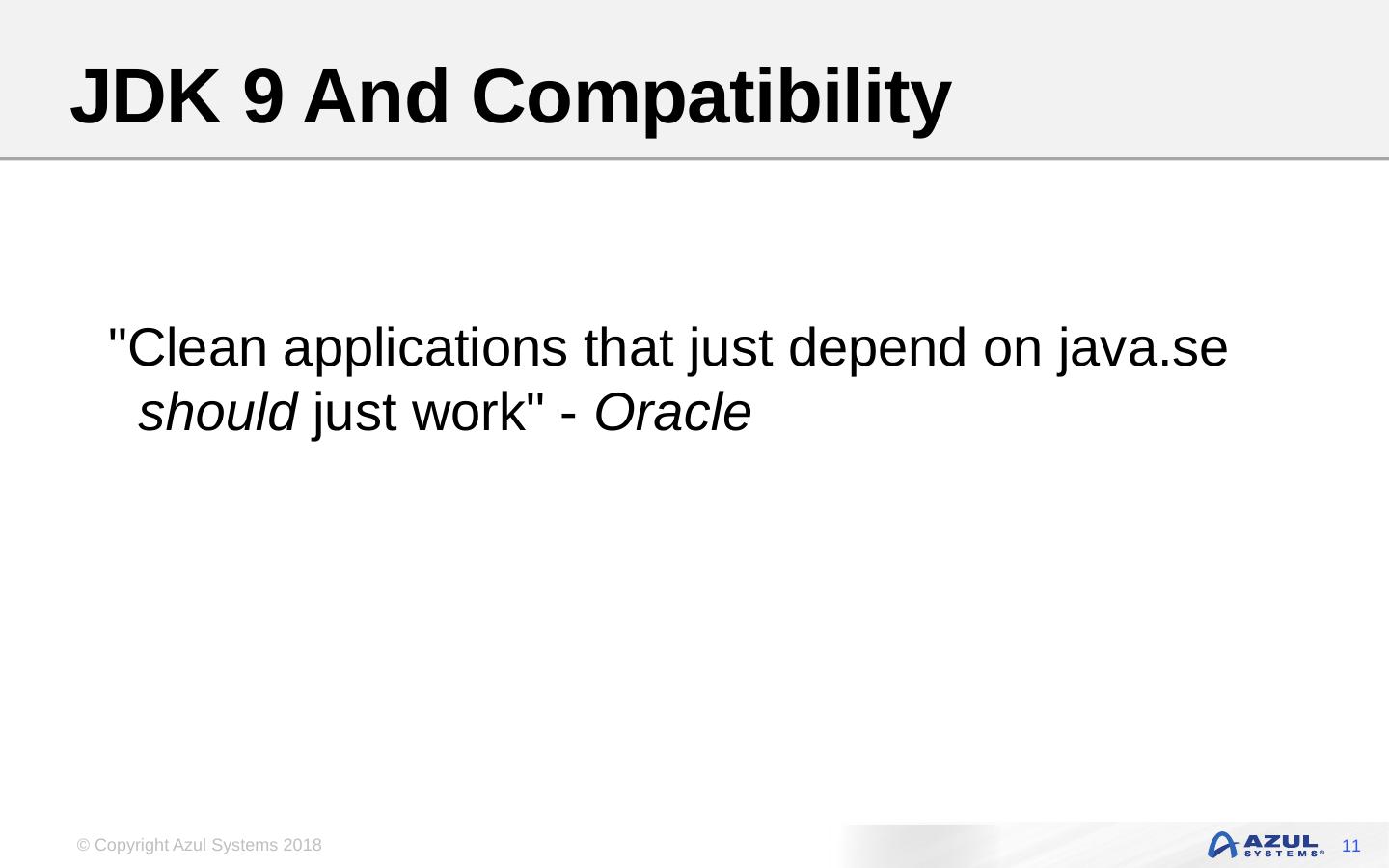 JDK 9 And Compatibility

"Clean applications that just depend on java.se should just work" - Oracle

© Copyright Azul Systems 2018

AZUL SYSTEMS®

11